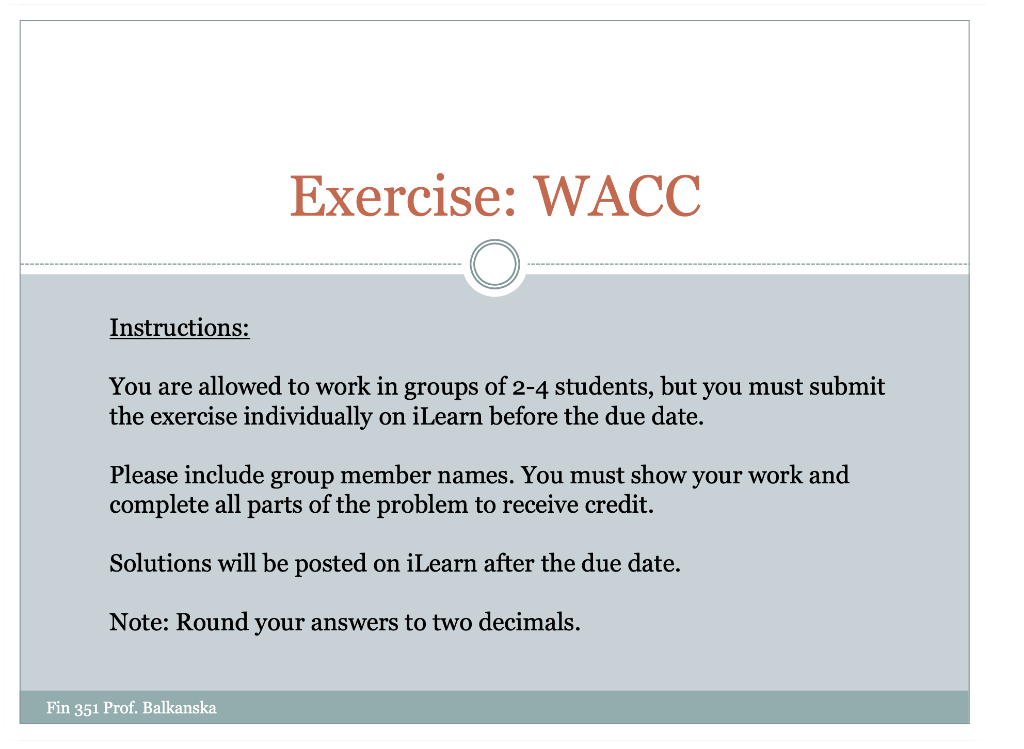 Exercise: WACC

Instructions:

You are allowed to work in groups of 2-4 students, but you must submit the exercise individually on iLearn before the due date.

Please include group member names. You must show your work and complete all parts of the problem to receive credit.

Solutions will be posted on iLearn after the due date.

Note: Round your answers to two decimals.

Fin 351 Prof. Balkanska